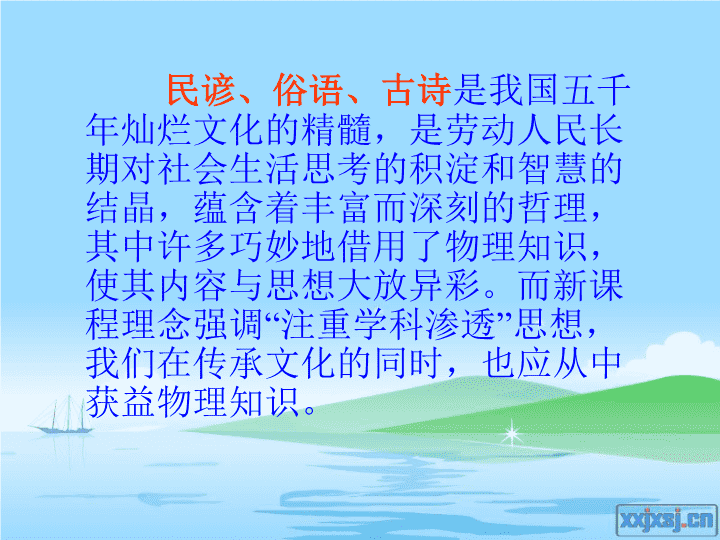 民谚、俗语、古诗是我国五千年灿烂文化的精髓，是劳动人民长期对社会生活思考的积淀和智慧的结晶，蕴含着丰富而深刻的哲理，其中许多巧妙地借用了物理知识，使其内容与思想大放异彩。而新课程理念强调“注重学科渗透”思想，我们在传承文化的同时，也应从中获益物理知识。

xxjxsj.cn